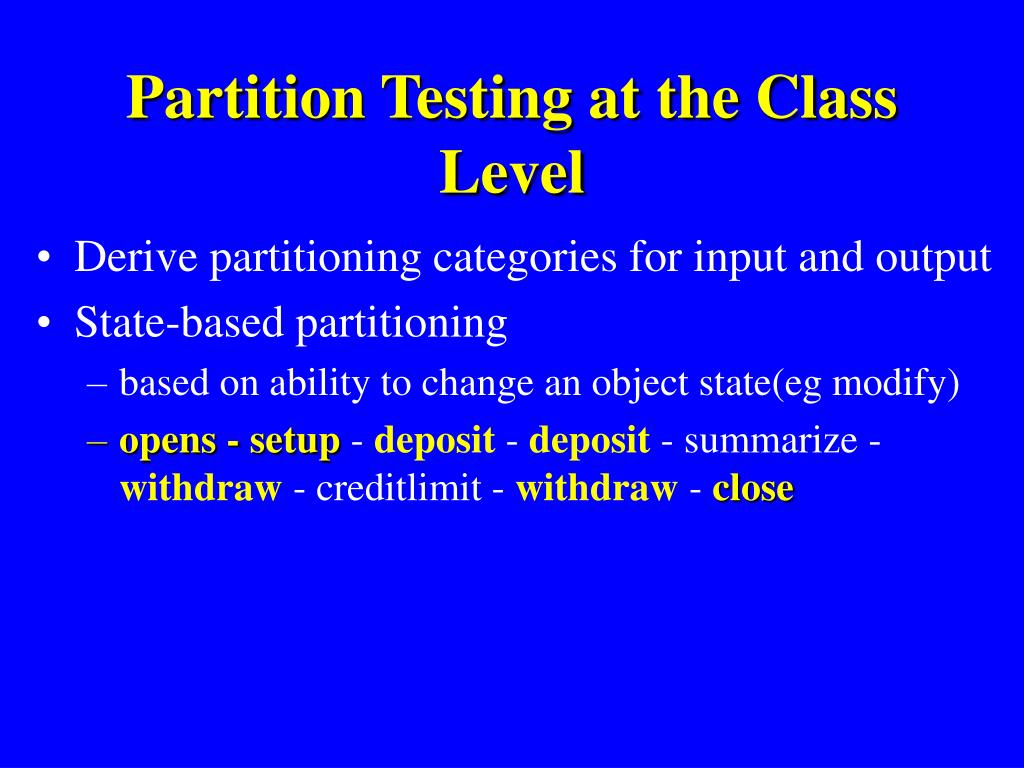 Partition Testing at the Class Level

• Derive partitioning categories for input and output
• State-based partitioning
– based on ability to change an object state(eg modify)
– opens - setup - deposit - deposit - summarize - withdraw - creditlimit - withdraw - close